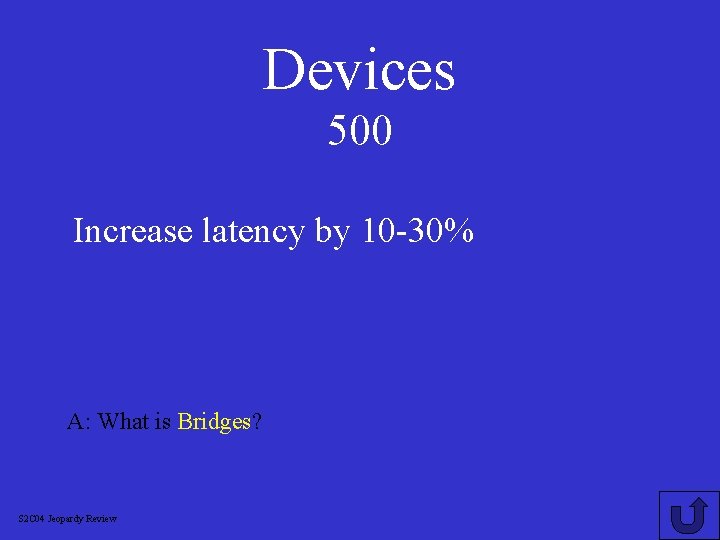 Devices
500

Increase latency by 10-30%

A: What is Bridges?

S2C04 Jeopardy Review